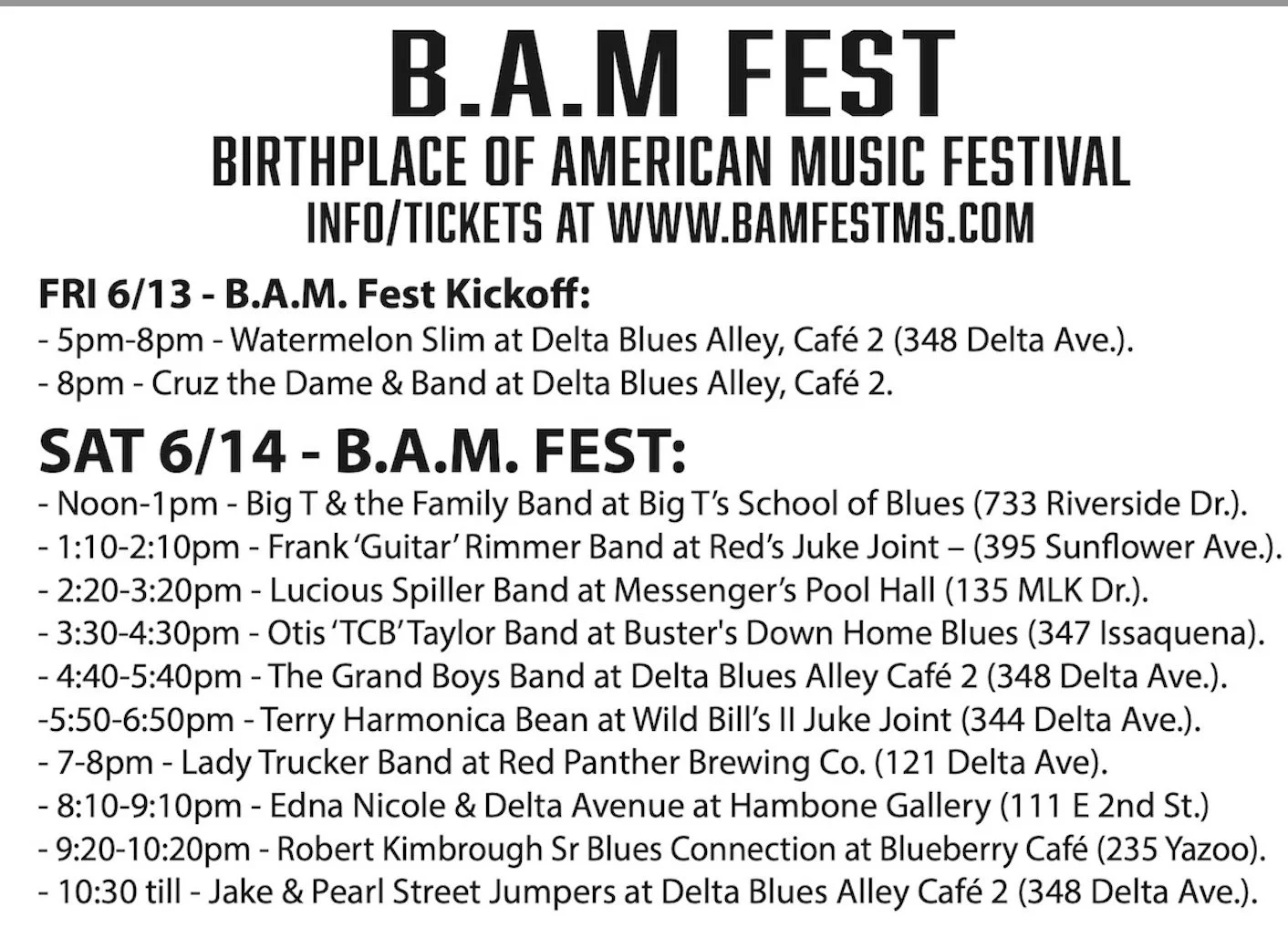 B.A.M FEST
BIRTHPLACE OF AMERICAN MUSIC FESTIVAL
INFO/TICKETS AT WWW.BAMFESTMS.COM

FRI 6/13 - B.A.M. Fest Kickoff:
- 5pm-8pm - Watermelon Slim at Delta Blues Alley, Café 2 (348 Delta Ave.).
- 8pm - Cruz the Dame & Band at Delta Blues Alley, Café 2.

SAT 6/14 - B.A.M. FEST:
- Noon-1pm - Big T & the Family Band at Big T's School of Blues (733 Riverside Dr.).
- 1:10-2:10pm - Frank 'Guitar' Rimmer Band at Red's Juke Joint – (395 Sunflower Ave.).
- 2:20-3:20pm - Lucious Spiller Band at Messenger's Pool Hall (135 MLK Dr.).
- 3:30-4:30pm - Otis 'TCB' Taylor Band at Buster's Down Home Blues (347 Issaquena).
- 4:40-5:40pm - The Grand Boys Band at Delta Blues Alley Café 2 (348 Delta Ave.).
-5:50-6:50pm - Terry Harmonica Bean at Wild Bill's II Juke Joint (344 Delta Ave.).
- 7-8pm - Lady Trucker Band at Red Panther Brewing Co. (121 Delta Ave).
- 8:10-9:10pm - Edna Nicole & Delta Avenue at Hambone Gallery (111 E 2nd St.)
- 9:20-10:20pm - Robert Kimbrough Sr Blues Connection at Blueberry Café (235 Yazoo).
- 10:30 till - Jake & Pearl Street Jumpers at Delta Blues Alley Café 2 (348 Delta Ave.).